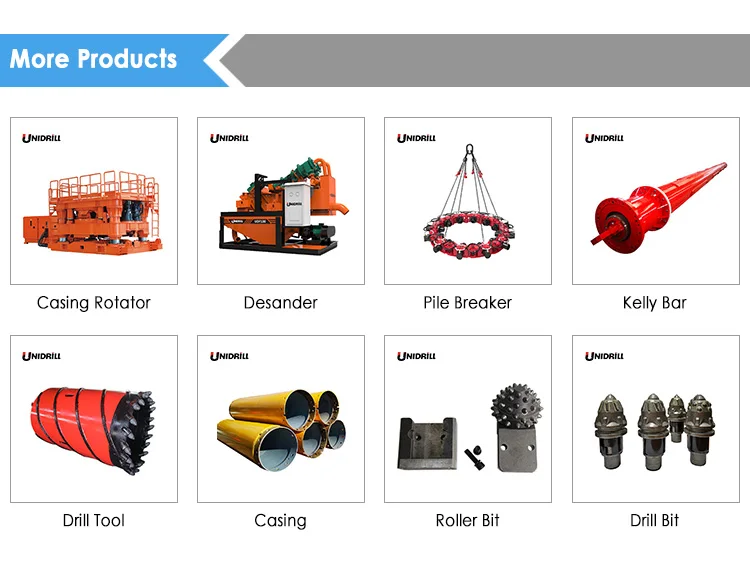 More Products

UNIDRILL

Casing Rotator

UNIDRILL

Desander

UNIDRILL

Pile Breaker

UNIDRILL

Kelly Bar

UNIDRILL

Drill Tool

UNIDRILL

Casing

UNIDRILL

Roller Bit

UNIDRILL

Drill Bit